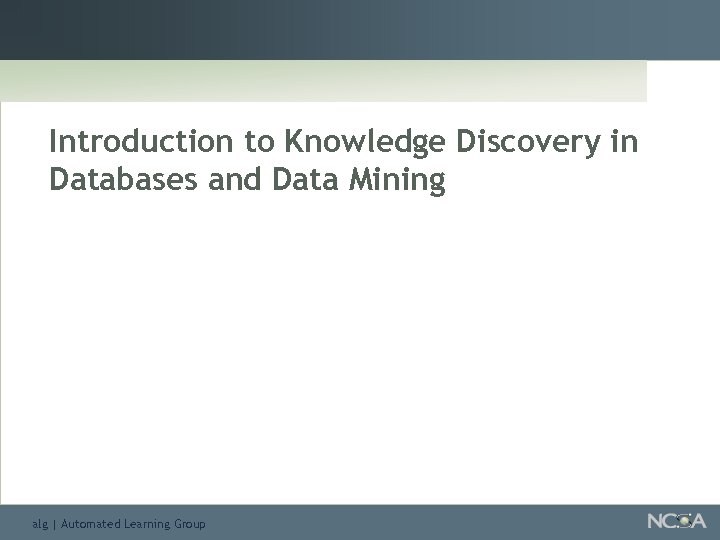 Introduction to Knowledge Discovery in Databases and Data Mining

alg | Automated Learning Group

NCSA